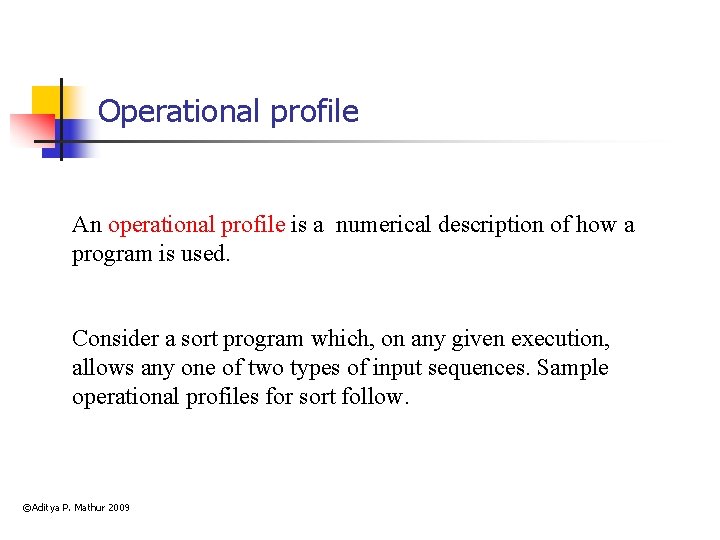 Operational profile

An operational profile is a numerical description of how a program is used.

Consider a sort program which, on any given execution, allows any one of two types of input sequences. Sample operational profiles for sort follow.

©Aditya P. Mathur 2009